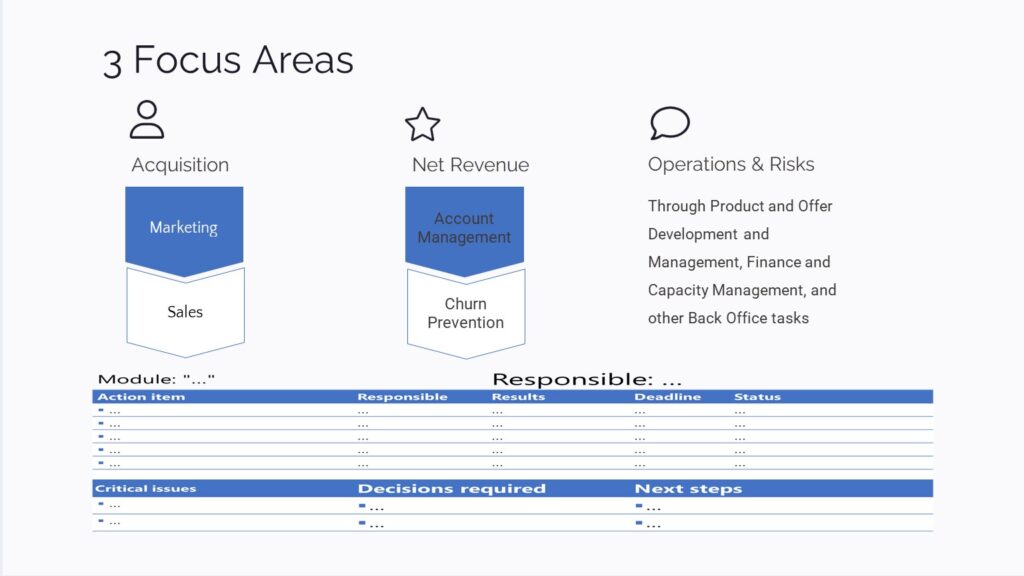 3 Focus Areas

Acquisition

Marketing

Sales

Net Revenue

Account Management

Churn Prevention

Operations & Risks

Through Product and Offer Development and Management, Finance and Capacity Management, and other Back Office tasks

Module: "..."

Responsible: ...

| Action item | Responsible | Results | Deadline | Status |
|---|---|---|---|---|
| - ... | ... | ... | ... | ... |
| - ... | ... | ... | ... | ... |
| - ... | ... | ... | ... | ... |
| - ... | ... | ... | ... | ... |
| - ... | ... | ... | ... | ... |

| Critical issues | Decisions required | Next steps |
|---|---|---|
| - ... | - ... | - ... |
| - ... | - ... | - ... |